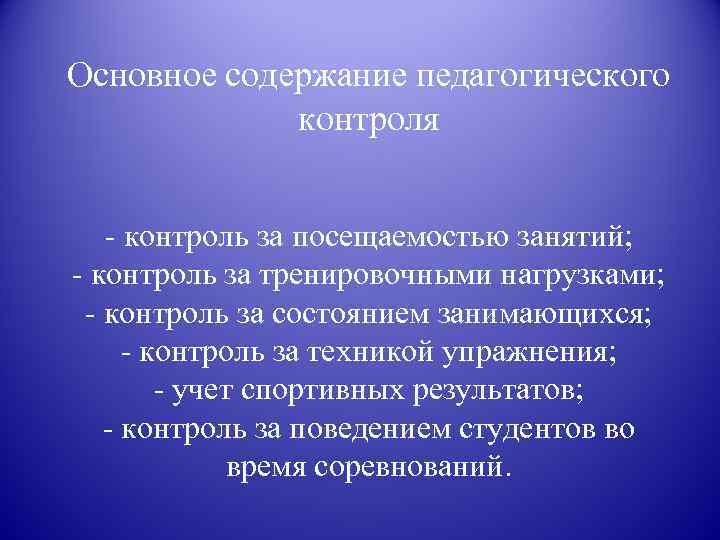 Основное содержание педагогического контроля

- контроль за посещаемостью занятий;
- контроль за тренировочными нагрузками;
- контроль за состоянием занимающихся;
- контроль за техникой упражнения;
- учет спортивных результатов;
- контроль за поведением студентов во время соревнований.